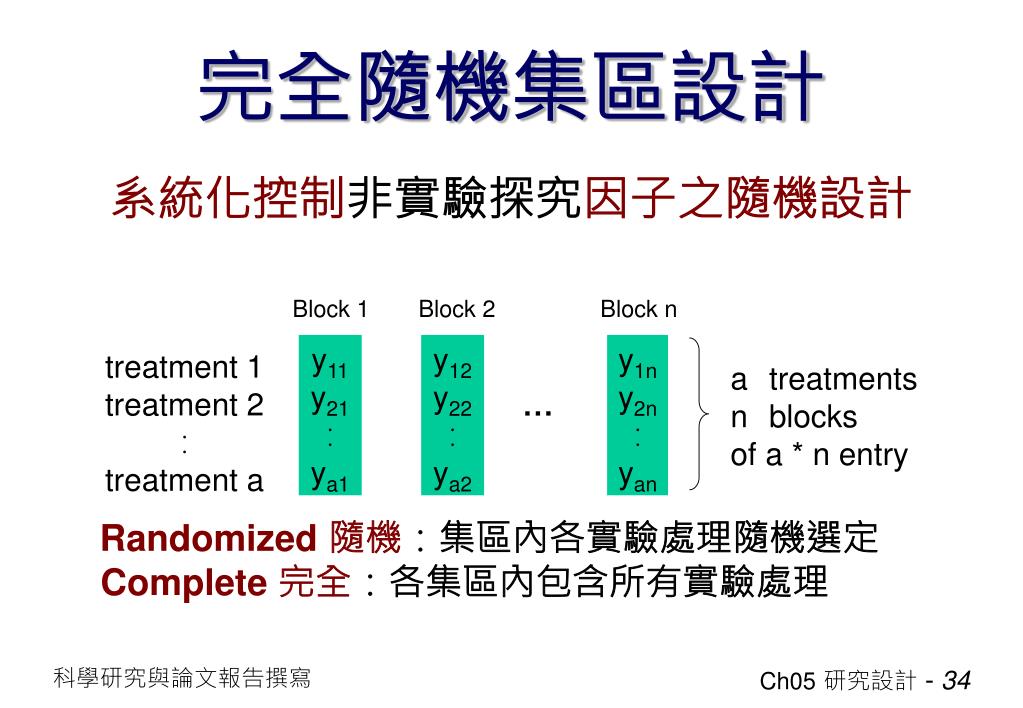 完全隨機集區設計

系統化控制非實驗探究因子之隨機設計

| | Block 1 | Block 2 | | Block n |
|---|---|---|---|---|
| treatment 1 | $y_{11}$ | $y_{12}$ | | $y_{1n}$ |
| treatment 2 | $y_{21}$ | $y_{22}$ | ... | $y_{2n}$ |
| : | : | : | | : |
| treatment a | $y_{a1}$ | $y_{a2}$ | | $y_{an}$ |

a treatments
n blocks
of a * n entry

Randomized 隨機：集區內各實驗處理隨機選定
Complete 完全：各集區內包含所有實驗處理

科學研究與論文報告撰寫

Ch05 研究設計 - 34